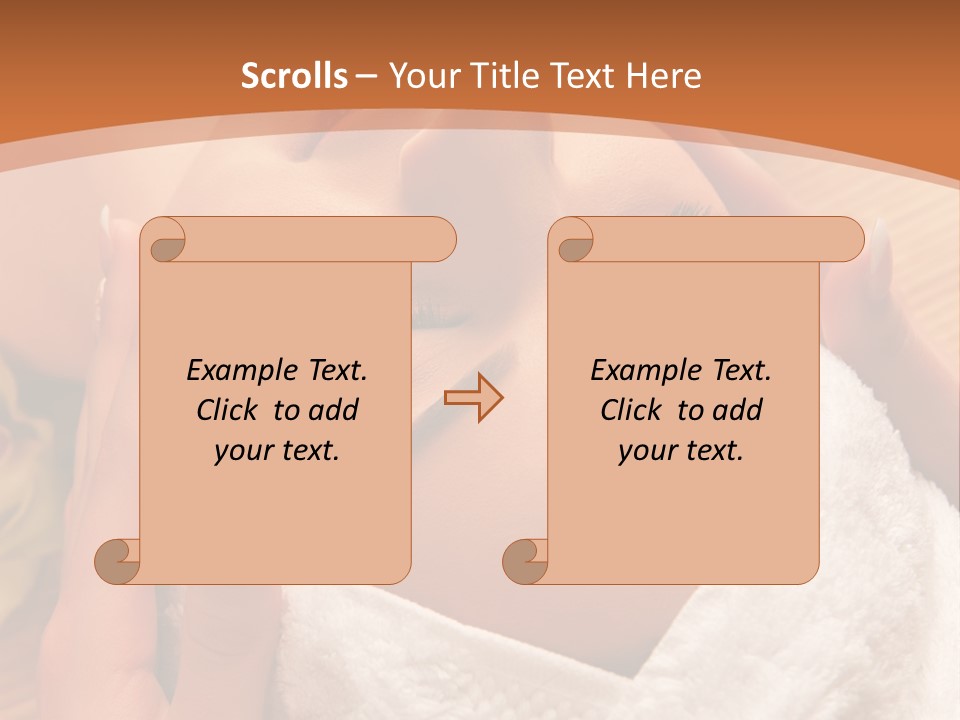 Scrolls – Your Title Text Here

Example Text. Click to add your text.

Example Text. Click to add your text.